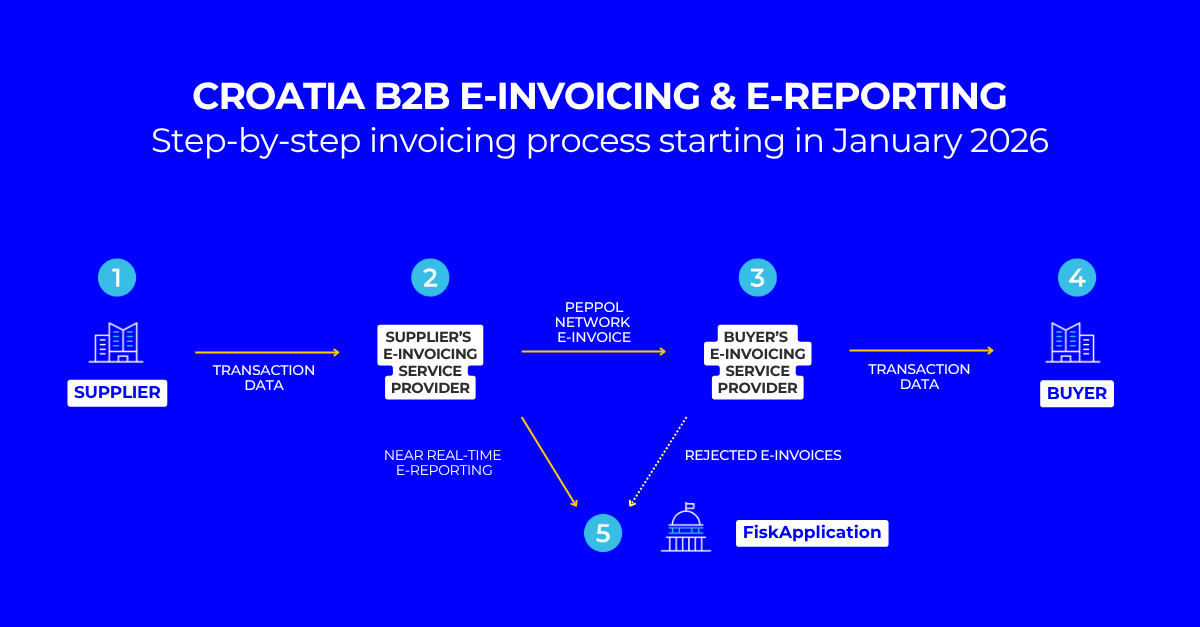 CROATIA B2B E-INVOICING & E-REPORTING
Step-by-step invoicing process starting in January 2026

1
SUPPLIER

TRANSACTION DATA

2
SUPPLIER'S E-INVOICING SERVICE PROVIDER

PEPPOL NETWORK E-INVOICE

3
BUYER'S E-INVOICING SERVICE PROVIDER

TRANSACTION DATA

4
BUYER

NEAR REAL-TIME E-REPORTING

REJECTED E-INVOICES

5
FiskApplication